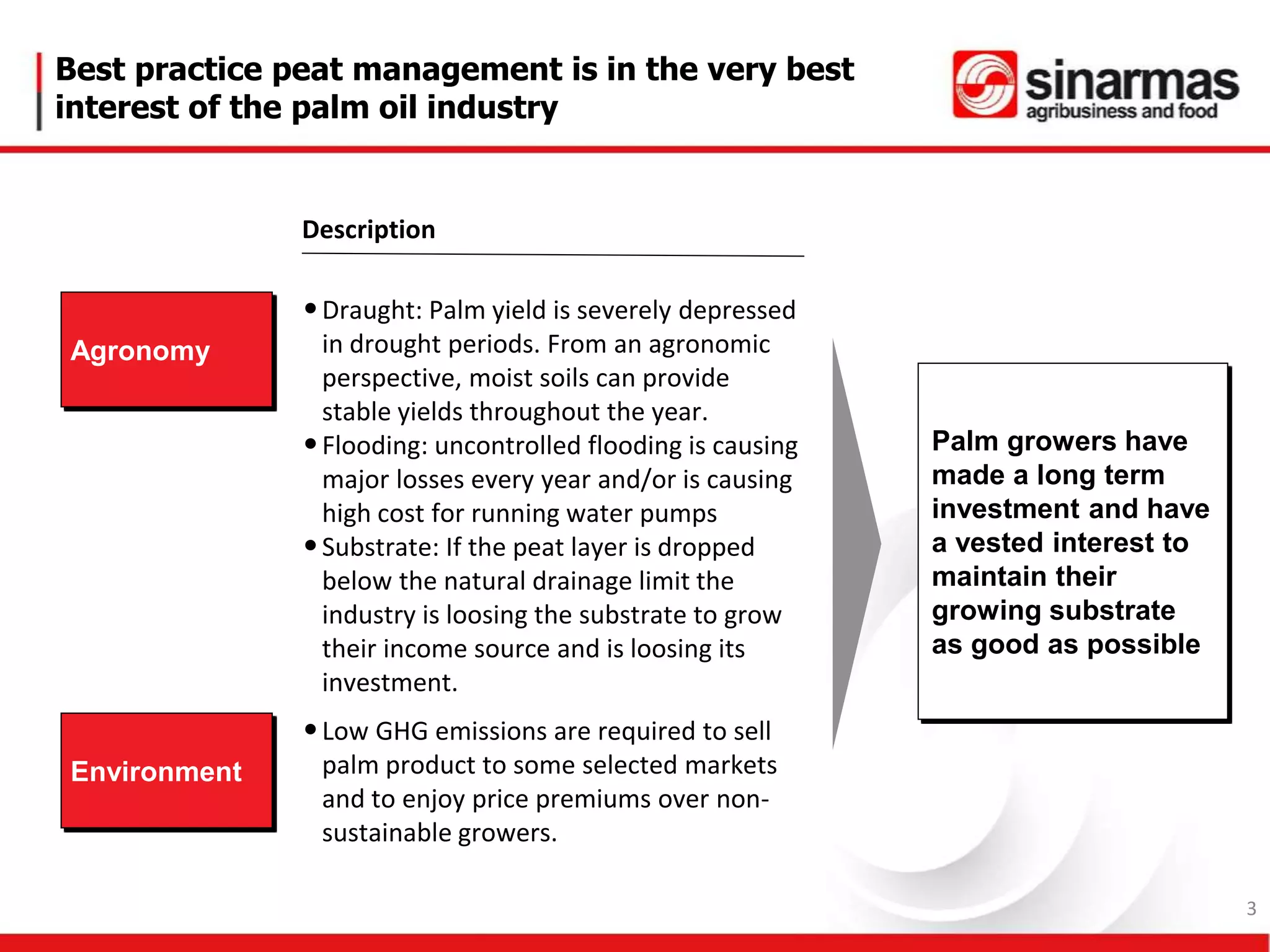 Best practice peat management is in the very best interest of the palm oil industry

sinarmas
agribusiness and food

Description

Agronomy

• Draught: Palm yield is severely depressed in drought periods. From an agronomic perspective, moist soils can provide stable yields throughout the year.
• Flooding: uncontrolled flooding is causing major losses every year and/or is causing high cost for running water pumps
• Substrate: If the peat layer is dropped below the natural drainage limit the industry is loosing the substrate to grow their income source and is loosing its investment.

Environment

• Low GHG emissions are required to sell palm product to some selected markets and to enjoy price premiums over non-sustainable growers.

Palm growers have made a long term investment and have a vested interest to maintain their growing substrate as good as possible

3